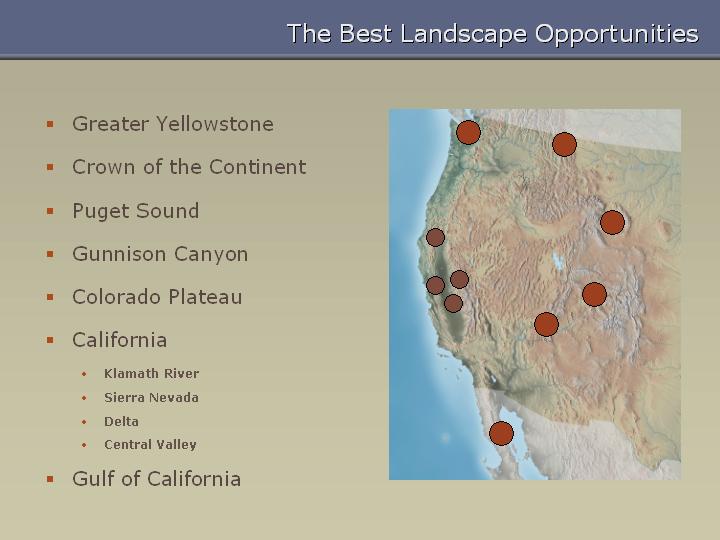 The Best Landscape Opportunities

- Greater Yellowstone
- Crown of the Continent
- Puget Sound
- Gunnison Canyon
- Colorado Plateau
- California
  - Klamath River
  - Sierra Nevada
  - Delta
  - Central Valley
- Gulf of California